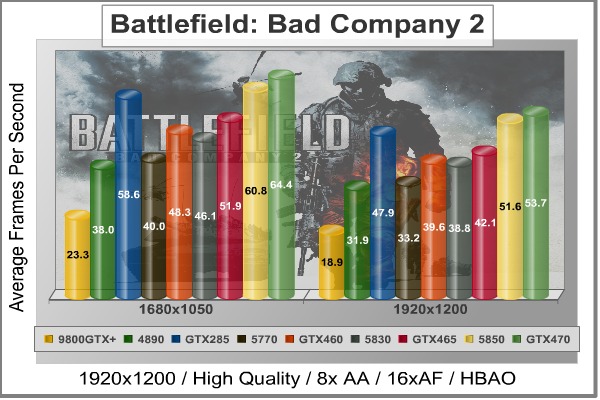 Battlefield: Bad Company 2

Average Frames Per Second

BATTLEFIELD BAD COMPANY 2

23.3 38.0 58.6 40.0 48.3 46.1 51.9 60.8 64.4

18.9 31.9 47.9 33.2 39.6 38.8 42.1 51.6 53.7

1680x1050

1920x1200

9800GTX+ 4890 GTX285 5770 GTX460 5830 GTX465 5850 GTX470

1920x1200 / High Quality / 8x AA / 16xAF / HBAO